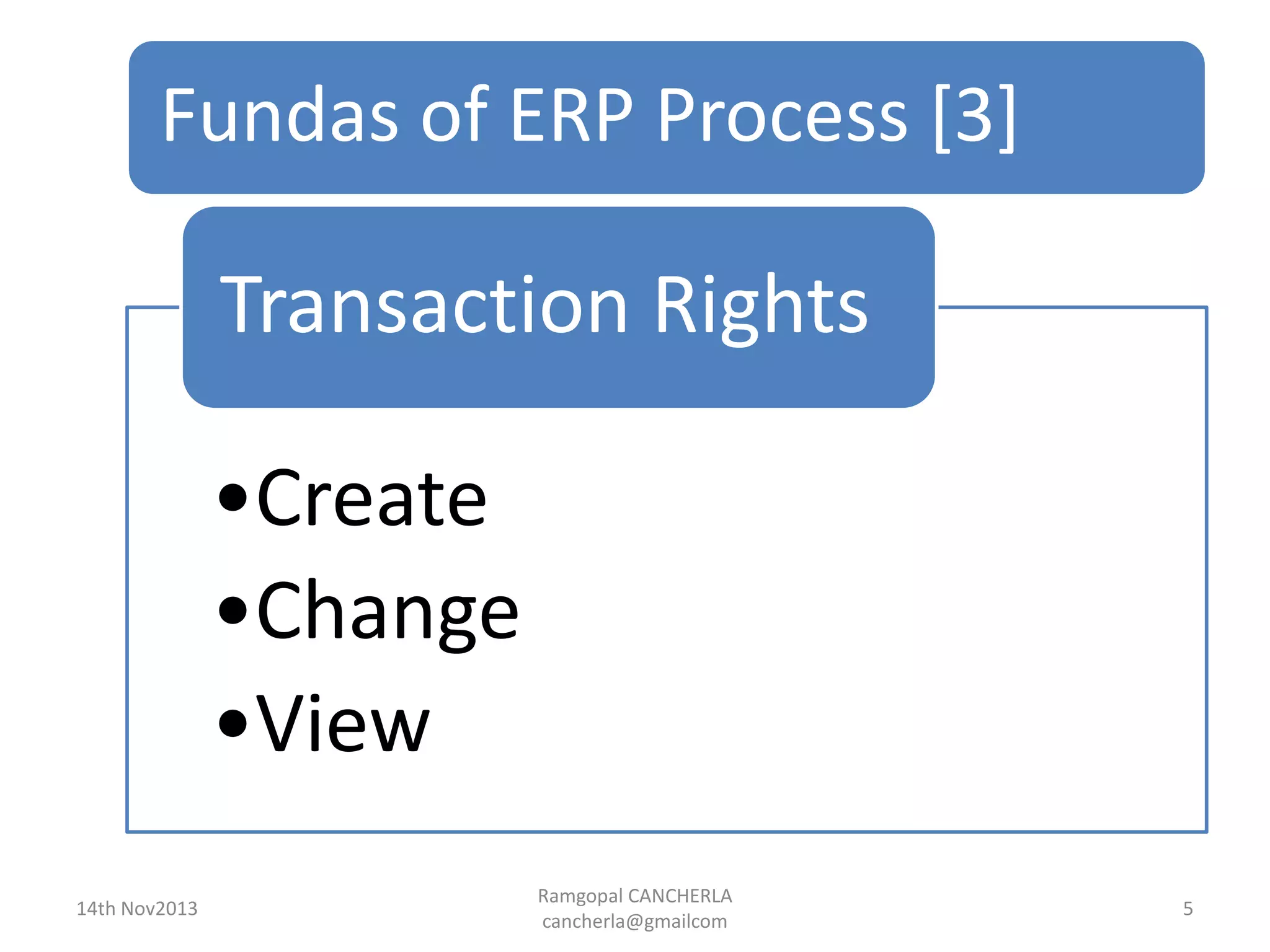 Fundas of ERP Process [3]

Transaction Rights

•Create
•Change
•View

14th Nov2013

Ramgopal CANCHERLA
cancherla@gmailcom

5